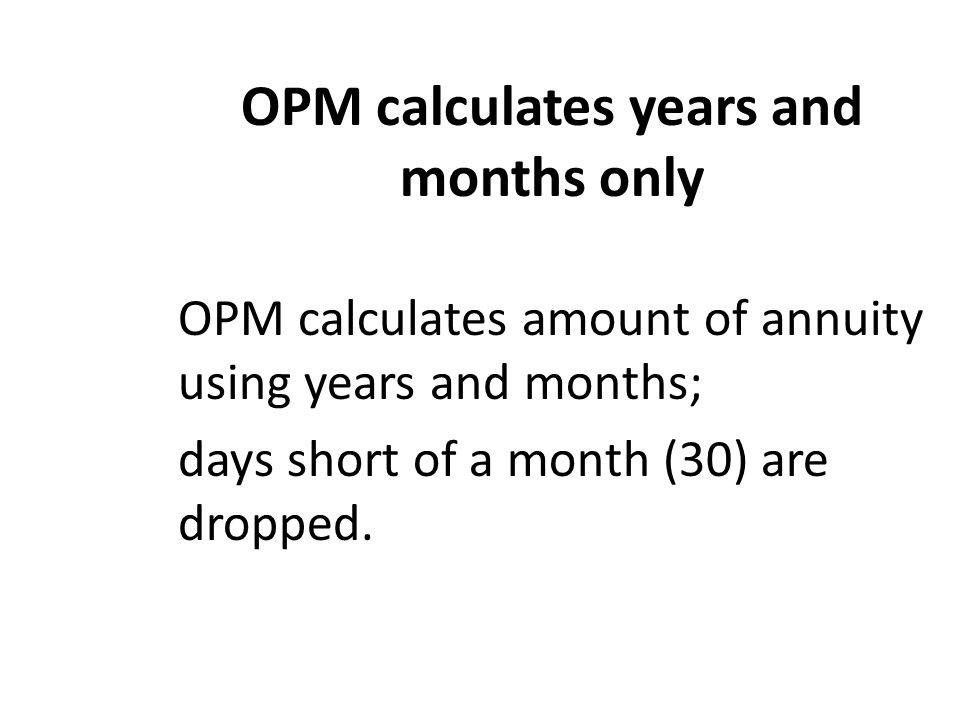 OPM calculates years and months only

OPM calculates amount of annuity using years and months;

days short of a month (30) are dropped.